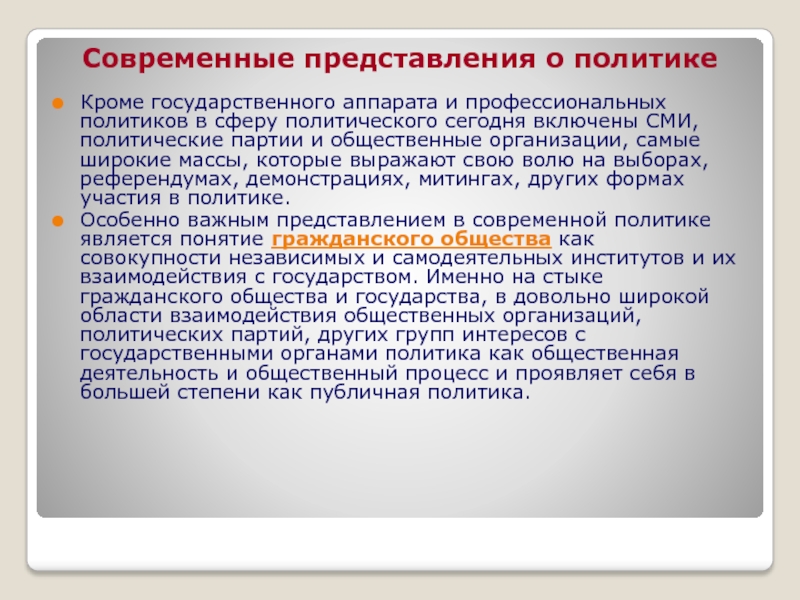 Современные представления о политике

Кроме государственного аппарата и профессиональных политиков в сферу политического сегодня включены СМИ, политические партии и общественные организации, самые широкие массы, которые выражают свою волю на выборах, референдумах, демонстрациях, митингах, других формах участия в политике.

Особенно важным представлением в современной политике является понятие гражданского общества как совокупности независимых и самодеятельных институтов и их взаимодействия с государством. Именно на стыке гражданского общества и государства, в довольно широкой области взаимодействия общественных организаций, политических партий, других групп интересов с государственными органами политика как общественная деятельность и общественный процесс и проявляет себя в большей степени как публичная политика.